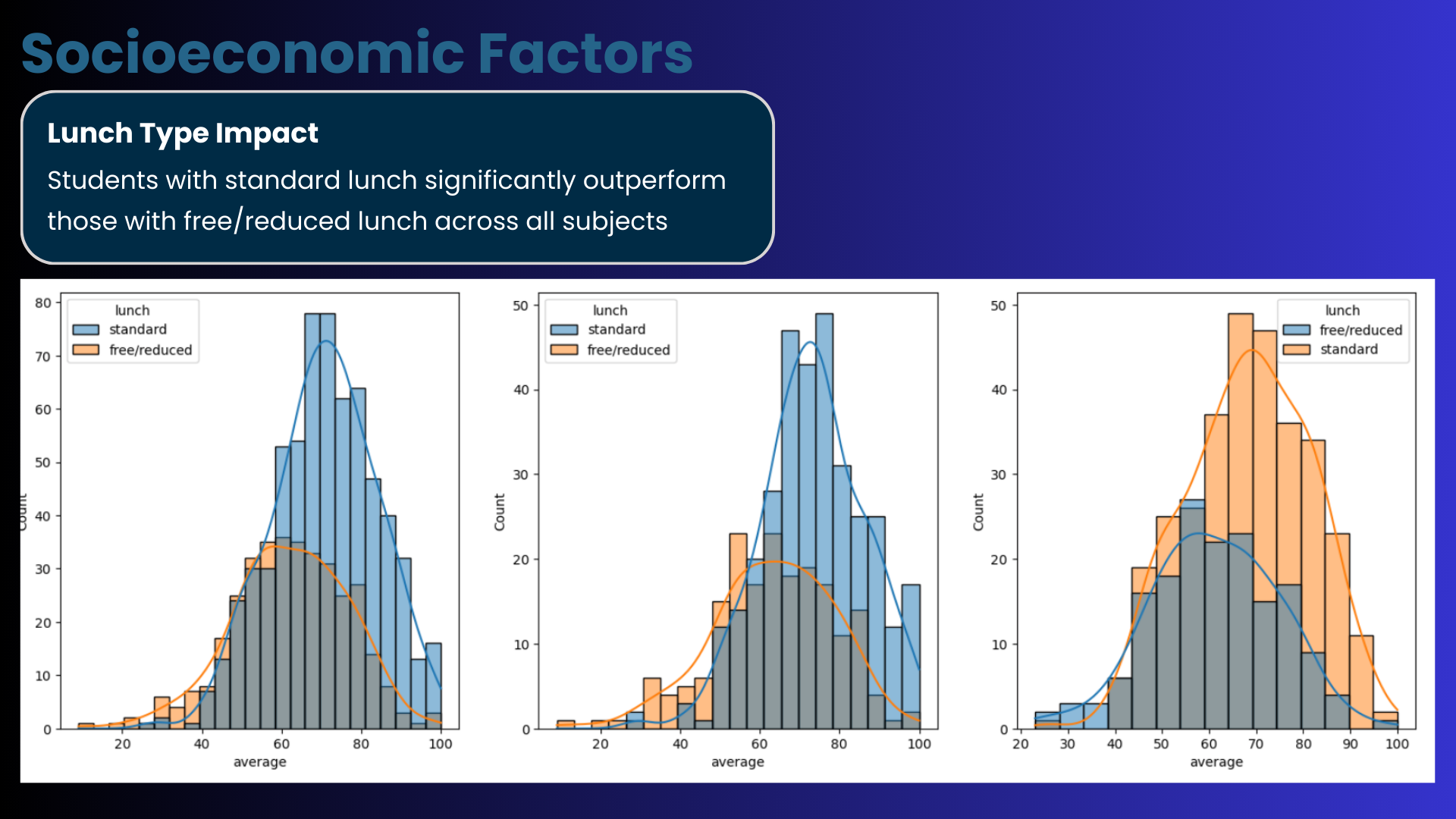 Socioeconomic Factors

Lunch Type Impact

Students with standard lunch significantly outperform those with free/reduced lunch across all subjects

lunch
standard
free/reduced

80
70
60
50
40
30
20
10
0
Count

20 40 60 80 100
average

lunch
standard
free/reduced

50
40
30
20
10
0
Count

20 40 60 80 100
average

lunch
free/reduced
standard

50
40
30
20
10
0
Count

20 30 40 50 60 70 80 90 100
average